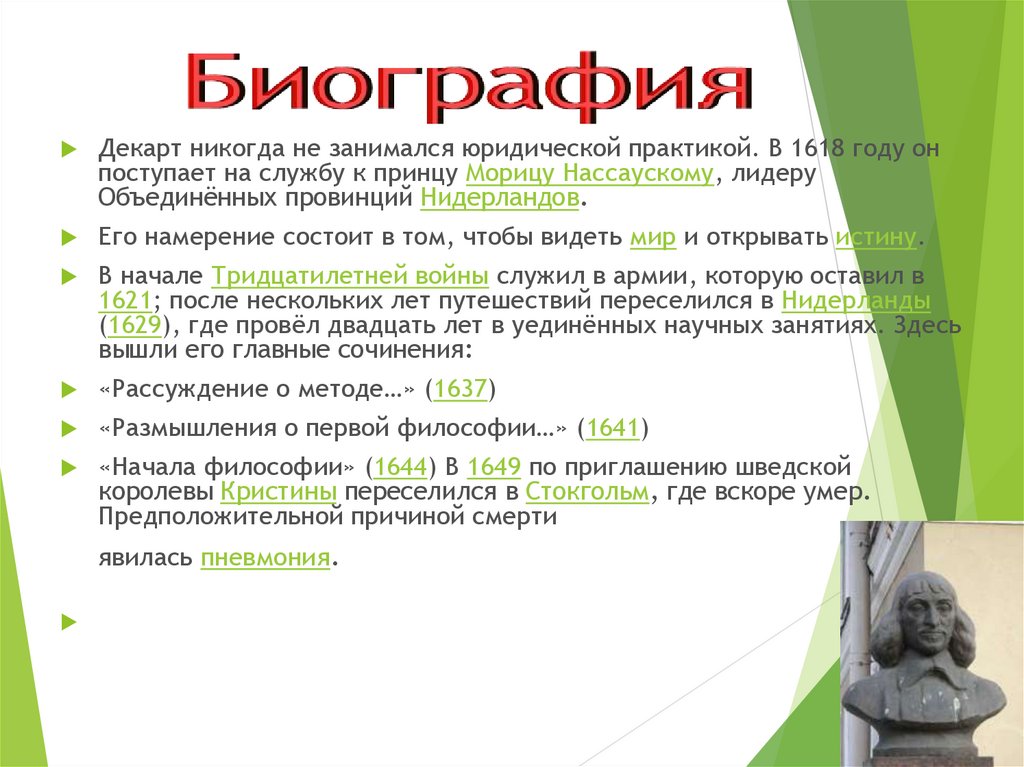 Биография

Декарт никогда не занимался юридической практикой. В 1618 году он поступает на службу к принцу Морицу Нассаускому, лидеру Объединённых провинций Нидерландов.

Его намерение состоит в том, чтобы видеть мир и открывать истину.

В начале Тридцатилетней войны служил в армии, которую оставил в 1621; после нескольких лет путешествий переселился в Нидерланды (1629), где провёл двадцать лет в уединённых научных занятиях. Здесь вышли его главные сочинения:

«Рассуждение о методе…» (1637)

«Размышления о первой философии…» (1641)

«Начала философии» (1644) В 1649 по приглашению шведской королевы Кристины переселился в Стокгольм, где вскоре умер. Предположительной причиной смерти

явилась пневмония.